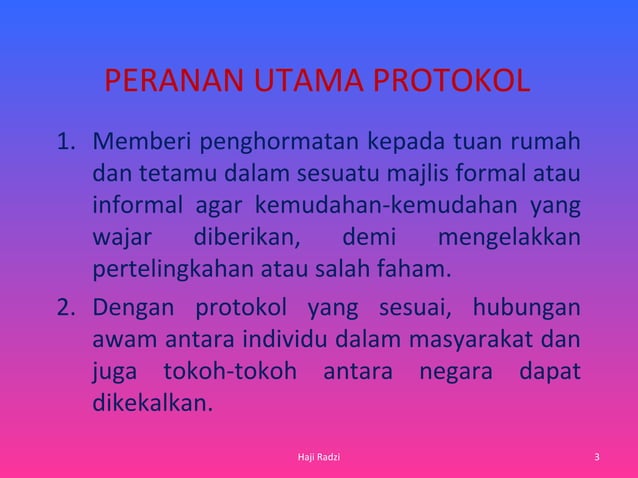 PERANAN UTAMA PROTOKOL

1. Memberi penghormatan kepada tuan rumah dan tetamu dalam sesuatu majlis formal atau informal agar kemudahan-kemudahan yang wajar diberikan, demi mengelakkan pertelingkahan atau salah faham.

2. Dengan protokol yang sesuai, hubungan awam antara individu dalam masyarakat dan juga tokoh-tokoh antara negara dapat dikekalkan.

Haji Radzi

3